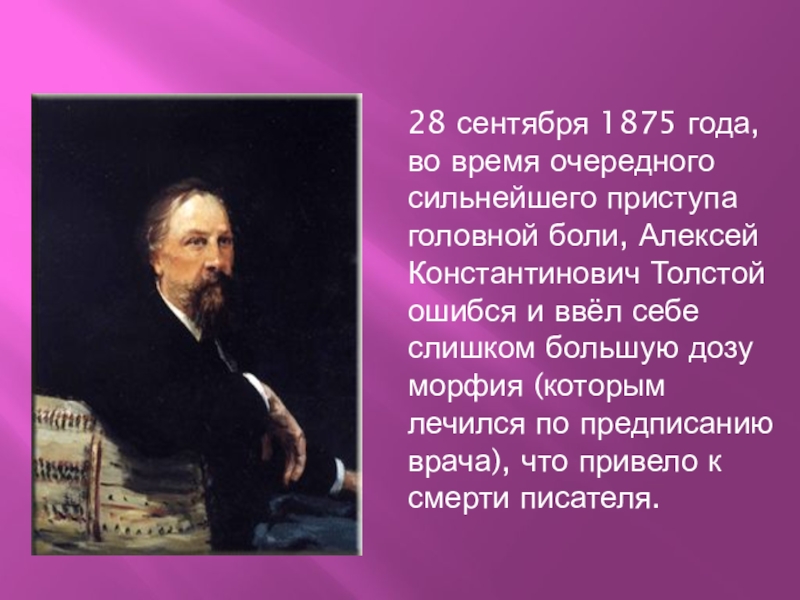 28 сентября 1875 года, во время очередного сильнейшего приступа головной боли, Алексей Константинович Толстой ошибся и ввёл себе слишком большую дозу морфия (которым лечился по предписанию врача), что привело к смерти писателя.